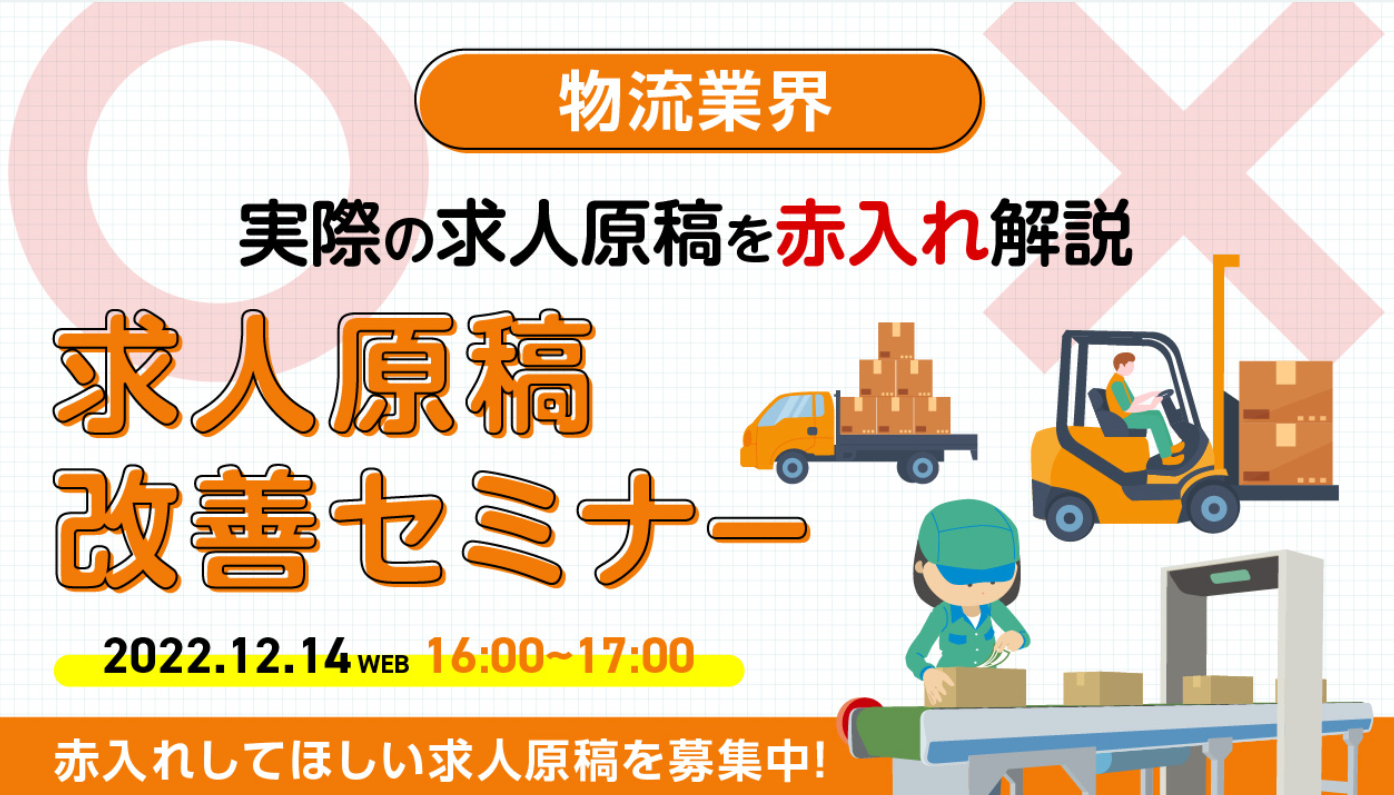 物流業界

実際の求人原稿を赤入れ解説

求人原稿
改善セミナー

2022.12.14 WEB 16:00~17:00

赤入れしてほしい求人原稿を募集中!